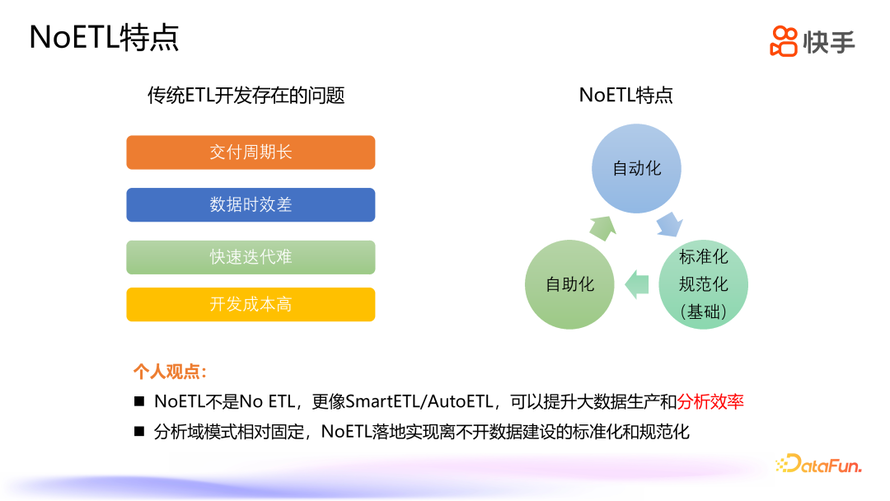 NoETL特点

快手

传统ETL开发存在的问题

交付周期长

数据时效差

快速迭代难

开发成本高

NoETL特点

自动化

标准化
规范化
（基础）

自助化

个人观点：

■ NoETL不是No ETL，更像SmartETL/AutoETL，可以提升大数据生产和分析效率

■ 分析域模式相对固定，NoETL落地实现离不开数据建设的标准化和规范化

DataFun.